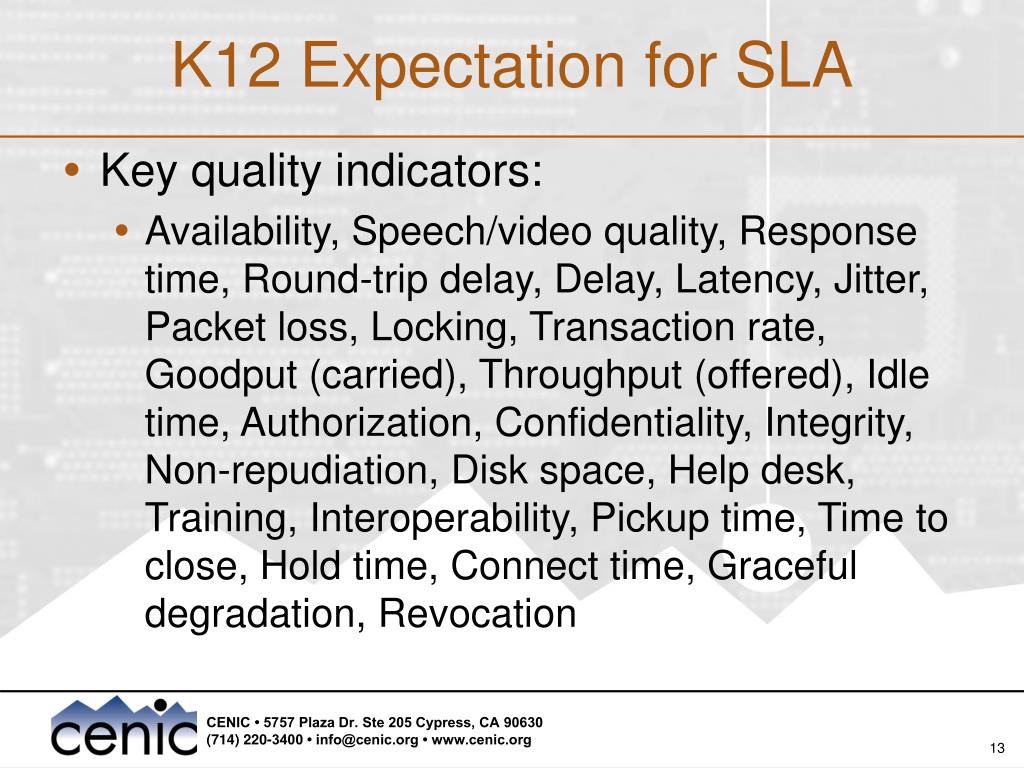 K12 Expectation for SLA

• Key quality indicators:

• Availability, Speech/video quality, Response time, Round-trip delay, Delay, Latency, Jitter, Packet loss, Locking, Transaction rate, Goodput (carried), Throughput (offered), Idle time, Authorization, Confidentiality, Integrity, Non-repudiation, Disk space, Help desk, Training, Interoperability, Pickup time, Time to close, Hold time, Connect time, Graceful degradation, Revocation

cenic

CENIC • 5757 Plaza Dr. Ste 205 Cypress, CA 90630
(714) 220-3400 • info@cenic.org • www.cenic.org

13